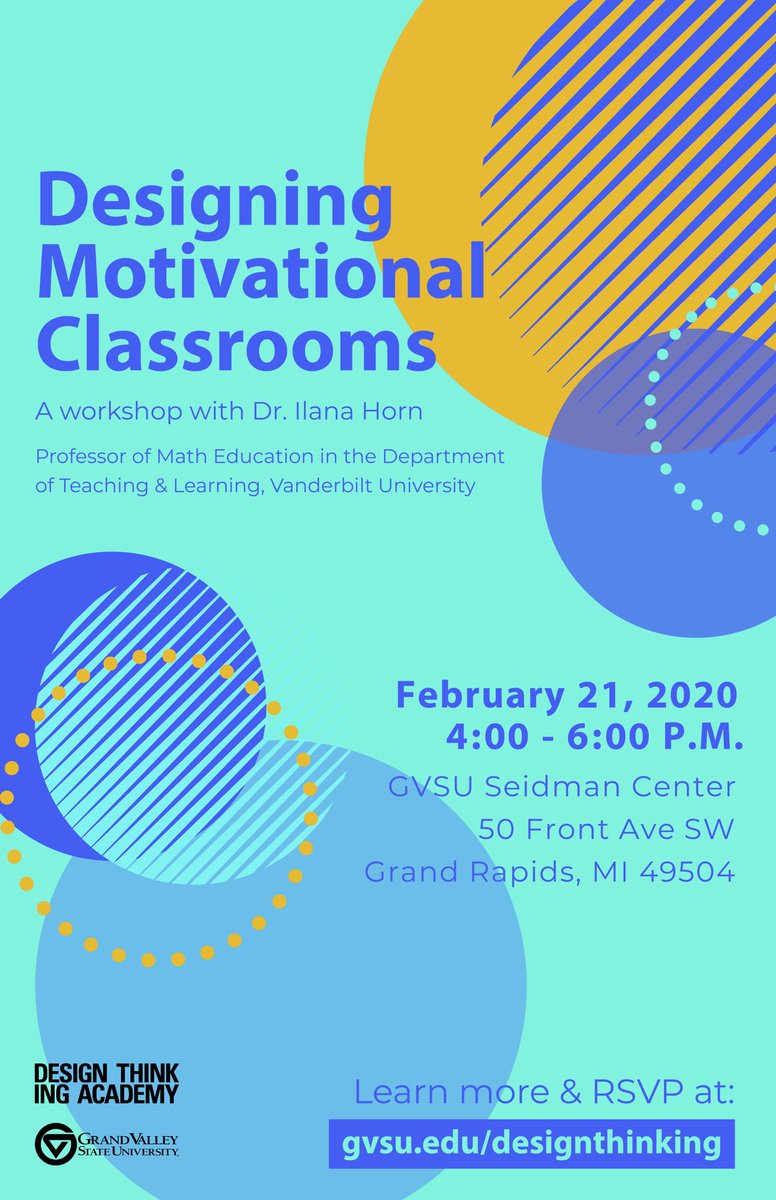 Designing Motivational Classrooms

A workshop with Dr. Ilana Horn

Professor of Math Education in the Department of Teaching & Learning, Vanderbilt University

February 21, 2020
4:00 - 6:00 P.M.

GVSU Seidman Center
50 Front Ave SW
Grand Rapids, MI 49504

DESIGN THINKING ACADEMY

GRAND VALLEY STATE UNIVERSITY

Learn more & RSVP at:
gvsu.edu/designthinking